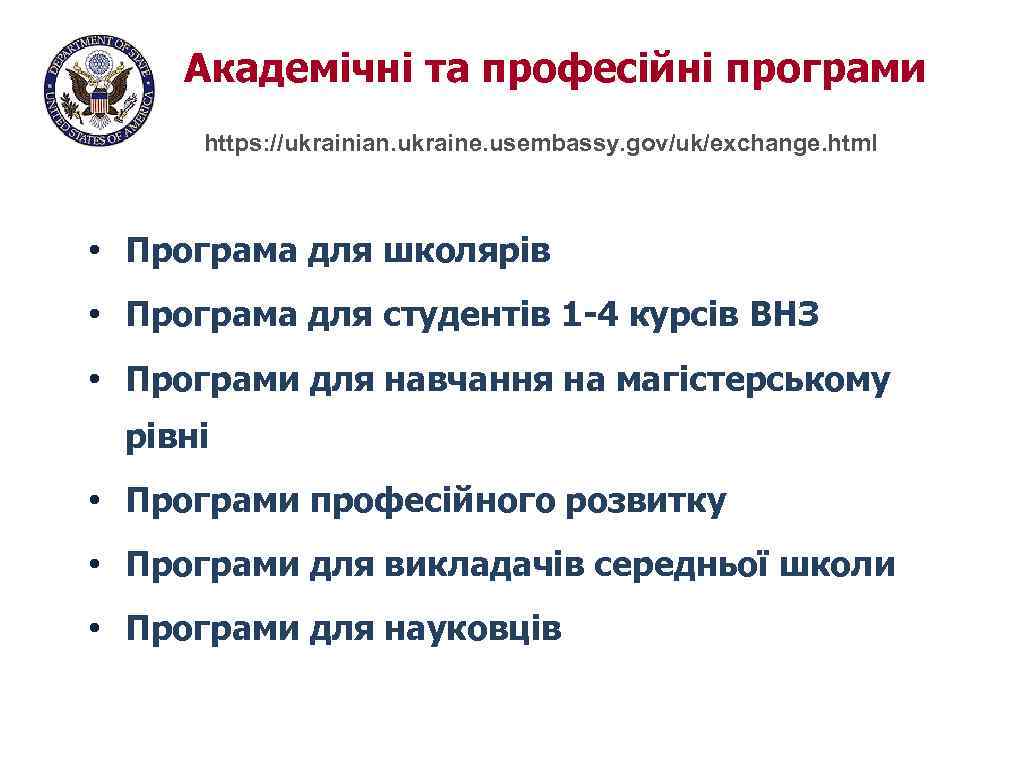 DEPARTMENT OF STATE UNITED STATES OF AMERICA

Академічні та професійні програми

https://ukrainian.ukraine.usembassy.gov/uk/exchange.html

• Програма для школярів

• Програма для студентів 1-4 курсів ВНЗ

• Програми для навчання на магістерському рівні

• Програми професійного розвитку

• Програми для викладачів середньої школи

• Програми для науковців